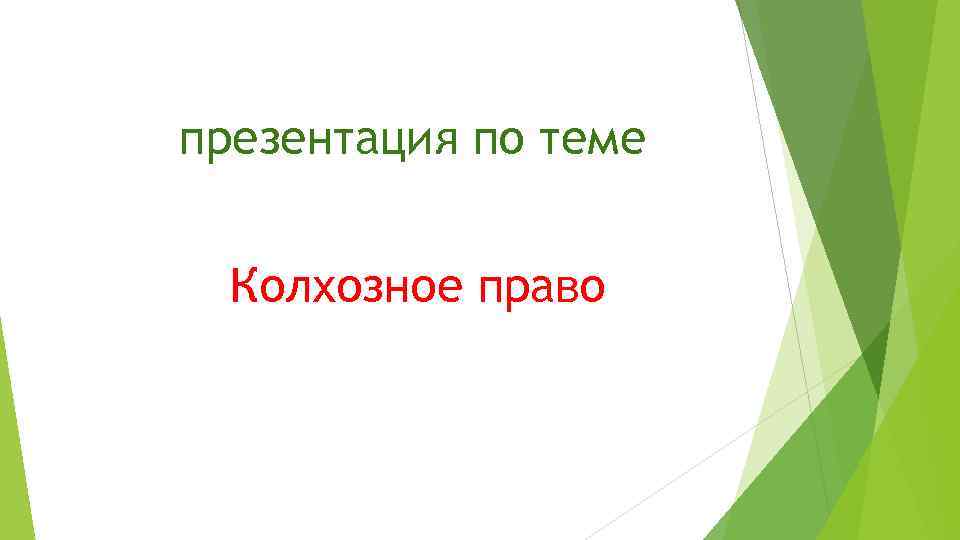 презентация по теме

Колхозное право